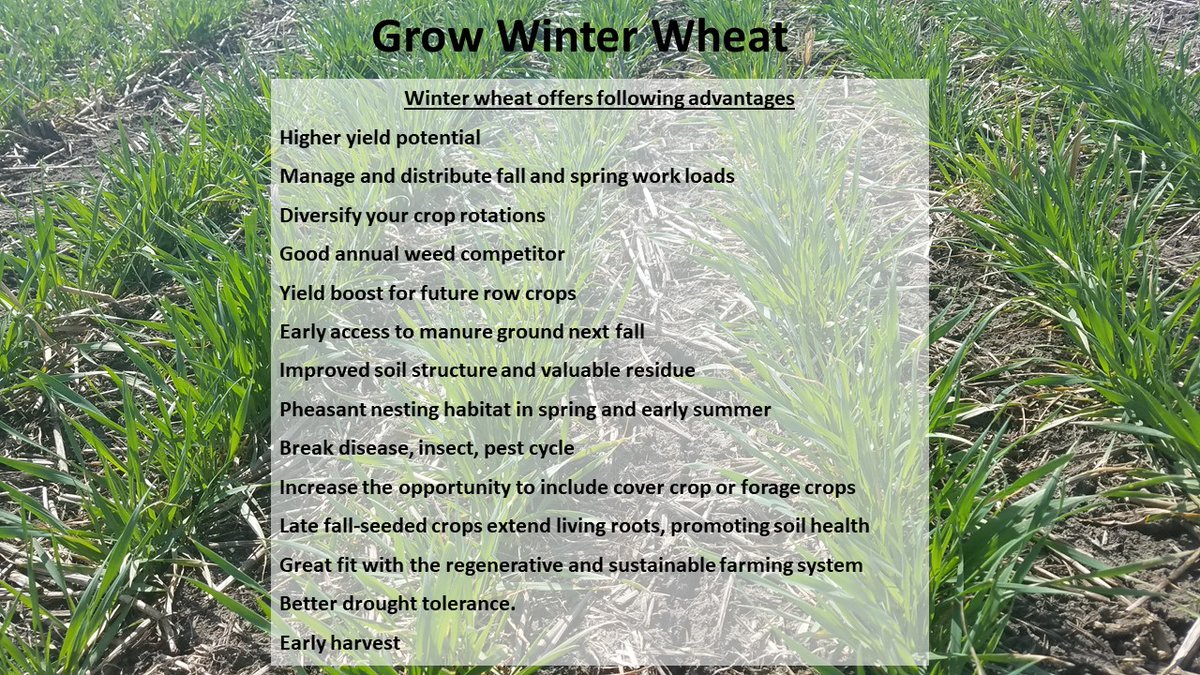 Grow Winter Wheat

Winter wheat offers following advantages

Higher yield potential

Manage and distribute fall and spring work loads

Diversify your crop rotations

Good annual weed competitor

Yield boost for future row crops

Early access to manure ground next fall

Improved soil structure and valuable residue

Pheasant nesting habitat in spring and early summer

Break disease, insect, pest cycle

Increase the opportunity to include cover crop or forage crops

Late fall-seeded crops extend living roots, promoting soil health

Great fit with the regenerative and sustainable farming system

Better drought tolerance.

Early harvest